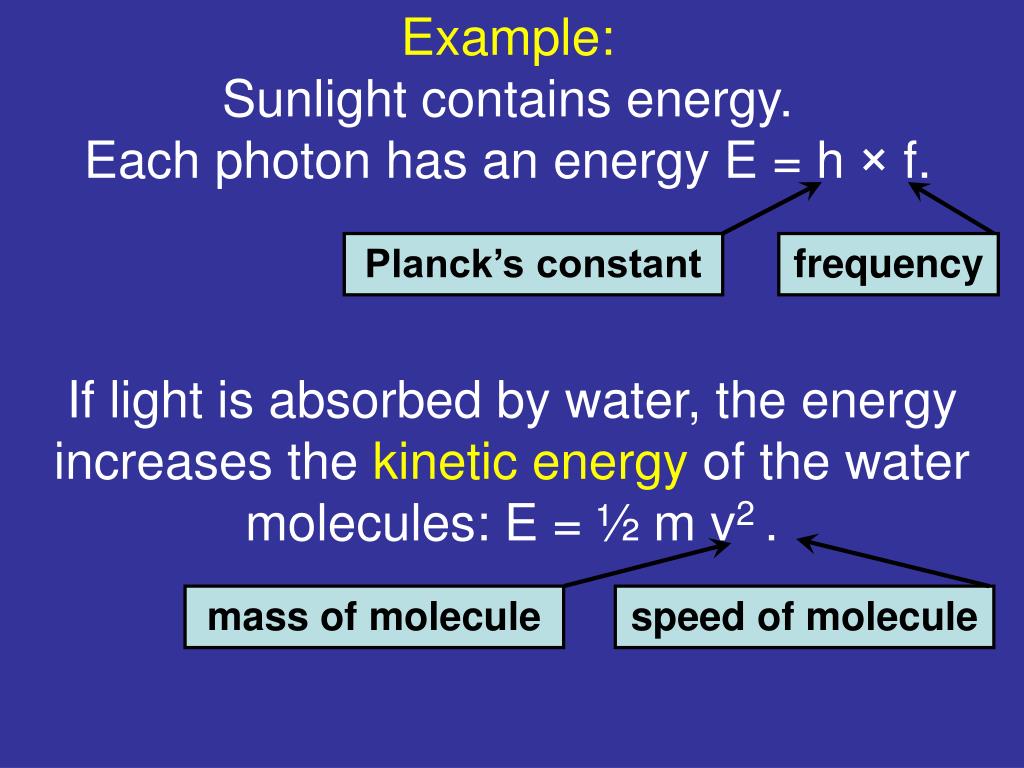 Example:
Sunlight contains energy.
Each photon has an energy $E = h \times f$.

Planck's constant

frequency

If light is absorbed by water, the energy increases the kinetic energy of the water molecules: $E = \frac{1}{2} m v^2$ .

mass of molecule

speed of molecule